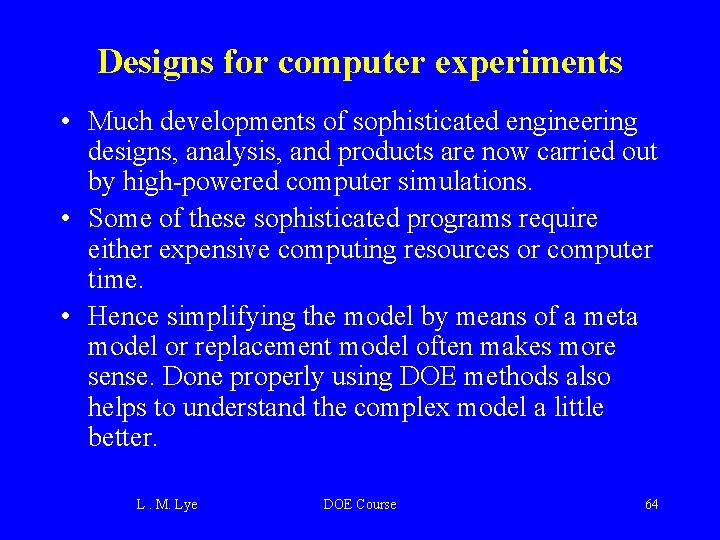 Designs for computer experiments

• Much developments of sophisticated engineering designs, analysis, and products are now carried out by high-powered computer simulations.

• Some of these sophisticated programs require either expensive computing resources or computer time.

• Hence simplifying the model by means of a meta model or replacement model often makes more sense. Done properly using DOE methods also helps to understand the complex model a little better.

L . M. Lye DOE Course 64